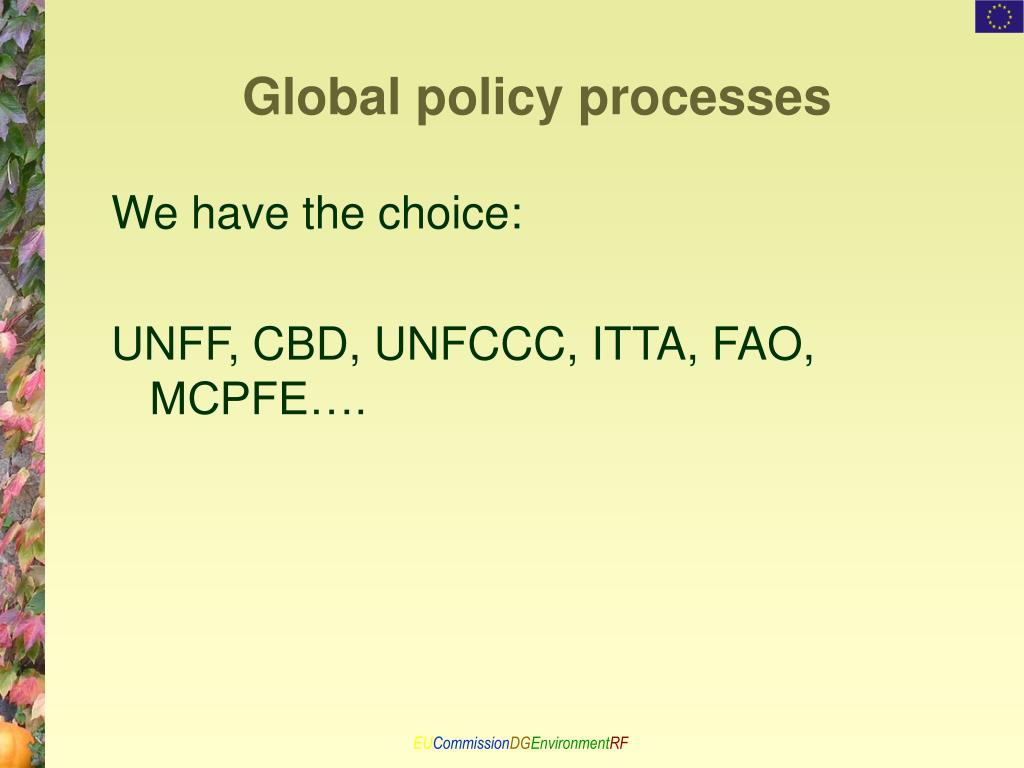 Global policy processes

We have the choice:

UNFF, CBD, UNFCCC, ITTA, FAO, MCPFE….

EUCommissionDGEnvironmentRF